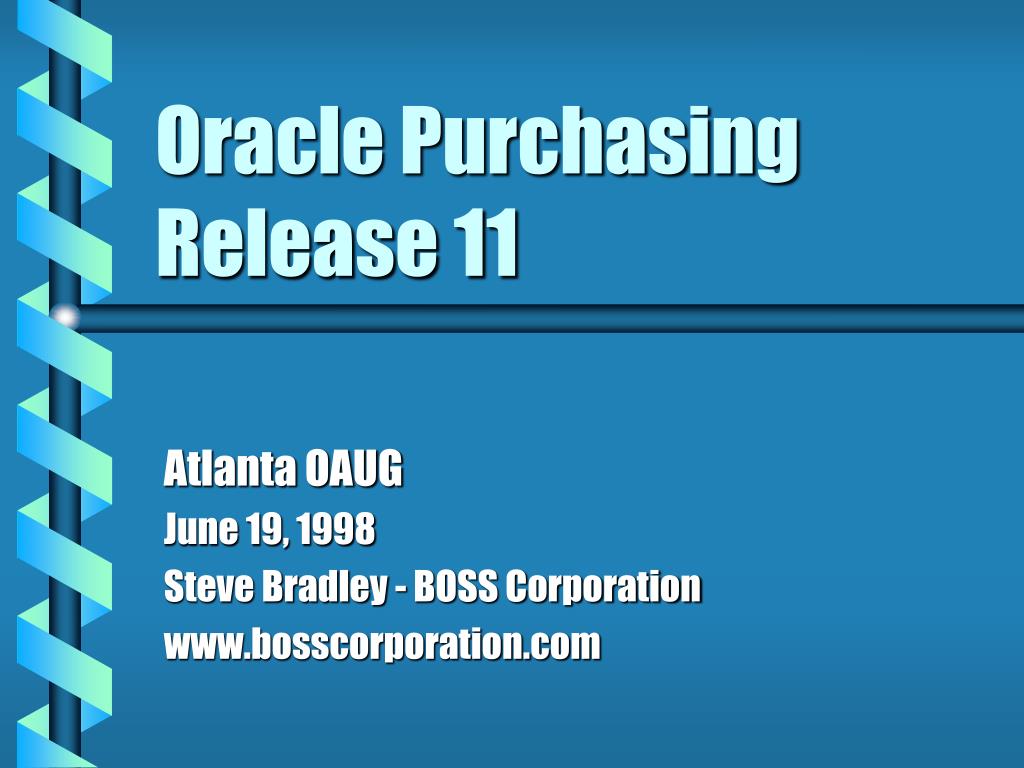 Oracle Purchasing
Release 11

Atlanta OAUG
June 19, 1998
Steve Bradley - BOSS Corporation
www.bosscorporation.com